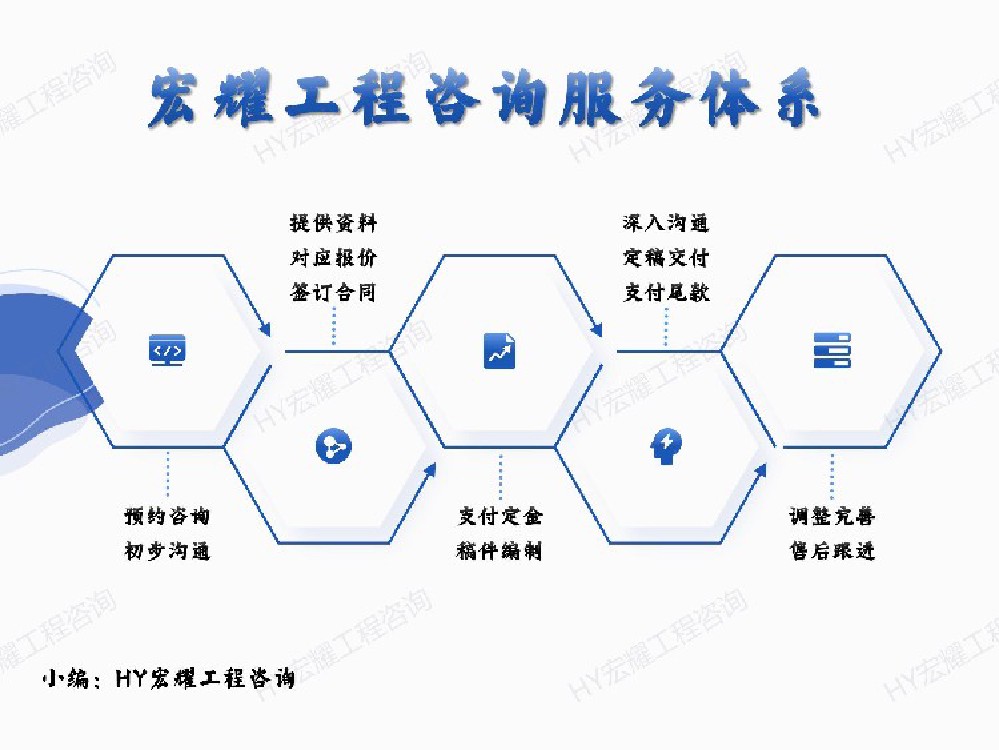 宏耀工程咨询服务体系

提供资料
对应报价
签订合同

深入沟通
定稿交付
支付尾款

预约咨询
初步沟通

支付定金
稿件编制

调整完善
售后跟进

小编：HY宏耀工程咨询

HY宏耀工程咨询